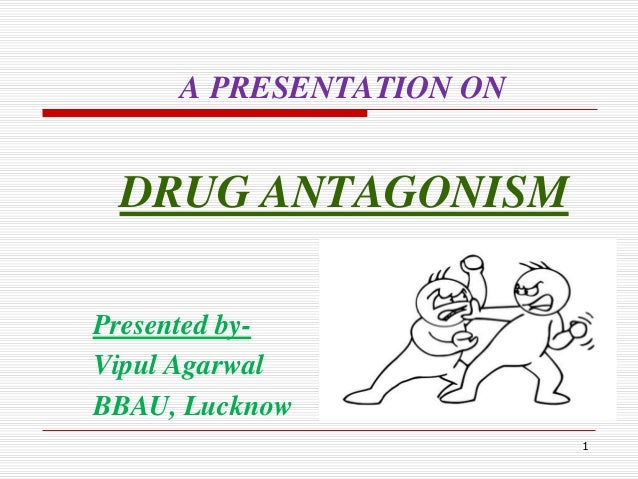 A PRESENTATION ON

DRUG ANTAGONISM

Presented by-
Vipul Agarwal
BBAU, Lucknow

1